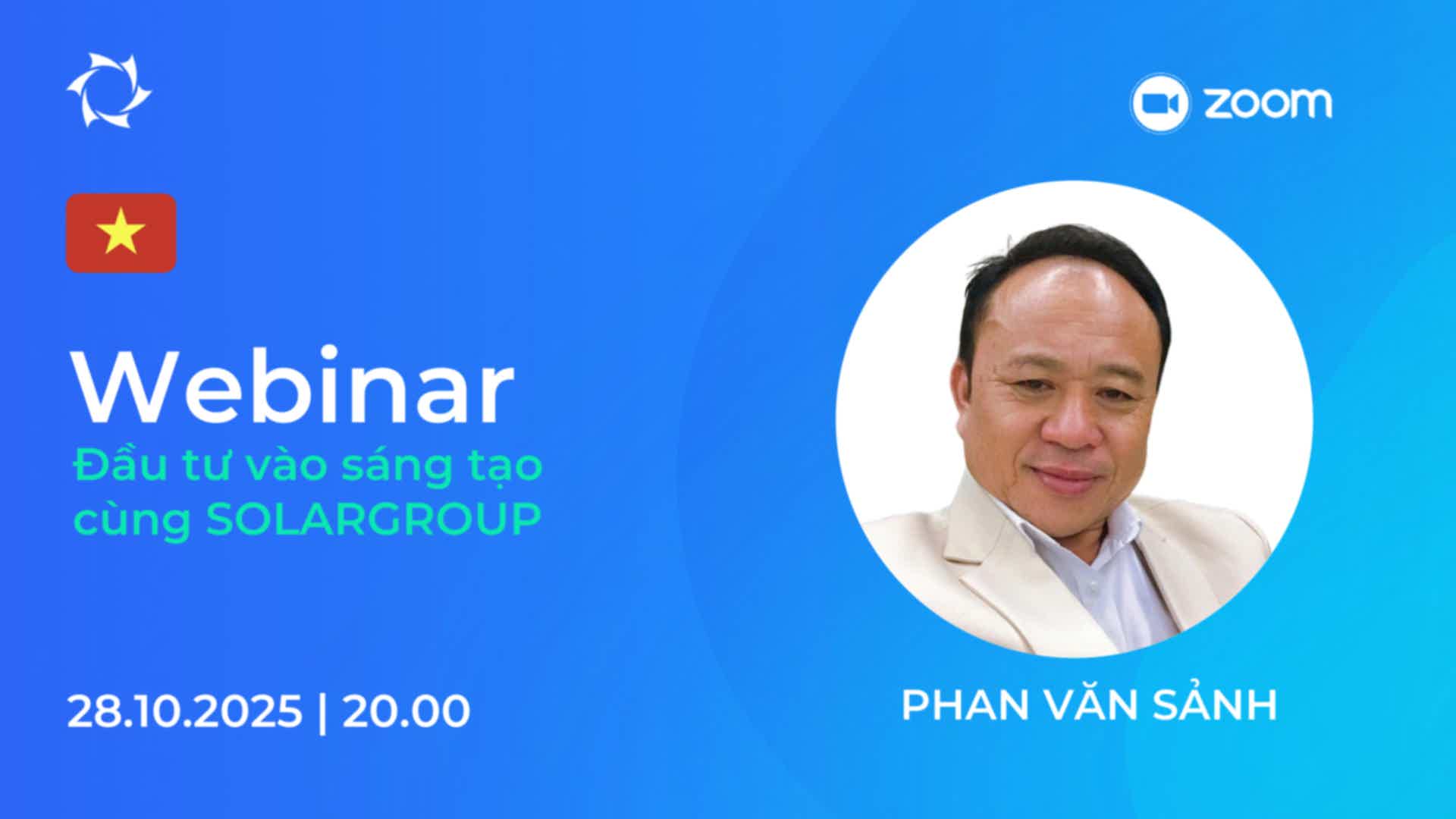 zoom

Webinar
Đầu tư vào sáng tạo cùng SOLARGROUP

28.10.2025 | 20.00

PHAN VĂN SẢNH